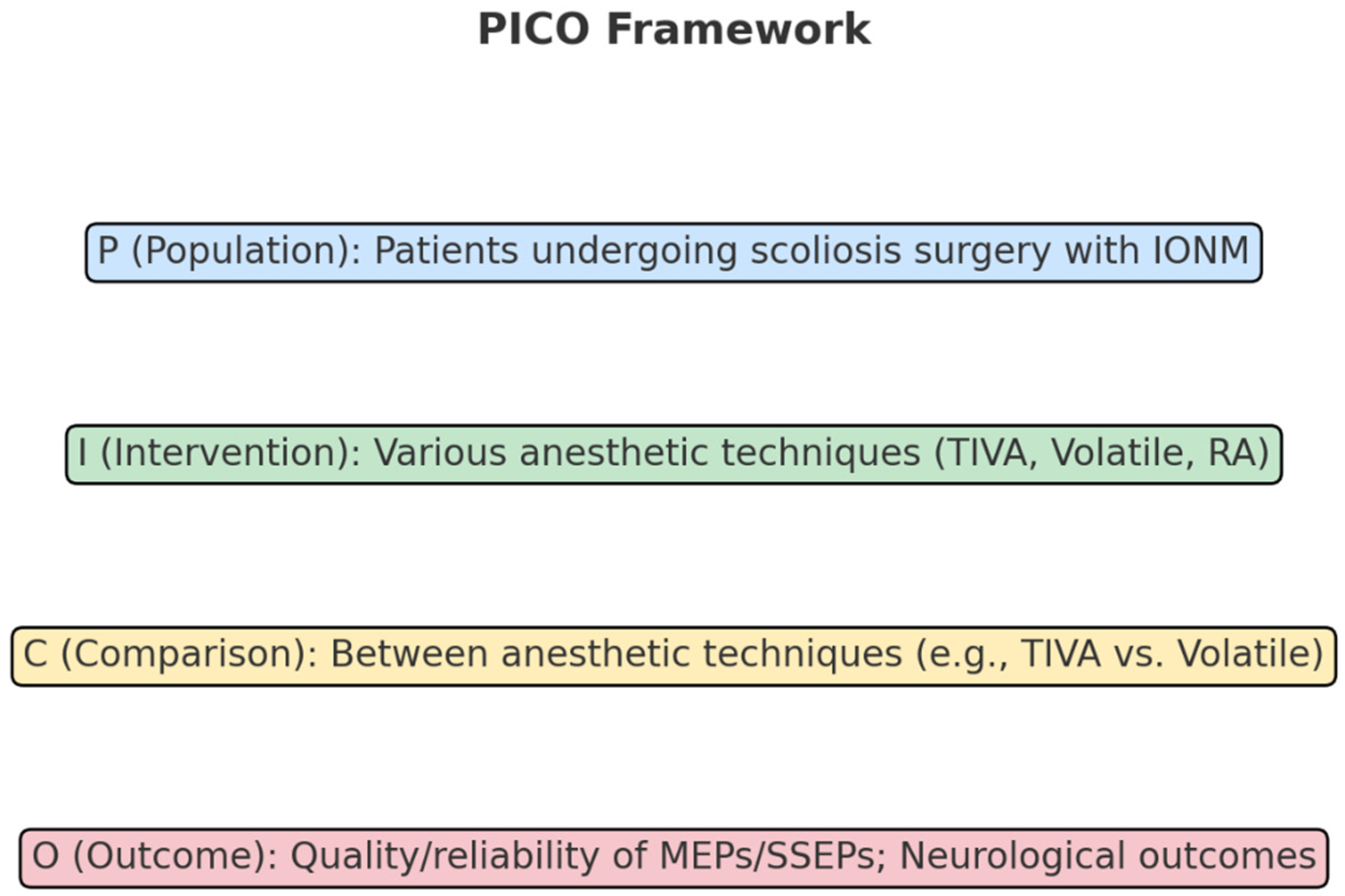 PICO Framework

P (Population): Patients undergoing scoliosis surgery with IONM

I (Intervention): Various anesthetic techniques (TIVA, Volatile, RA)

C (Comparison): Between anesthetic techniques (e.g., TIVA vs. Volatile)

O (Outcome): Quality/reliability of MEPs/SSEPs; Neurological outcomes